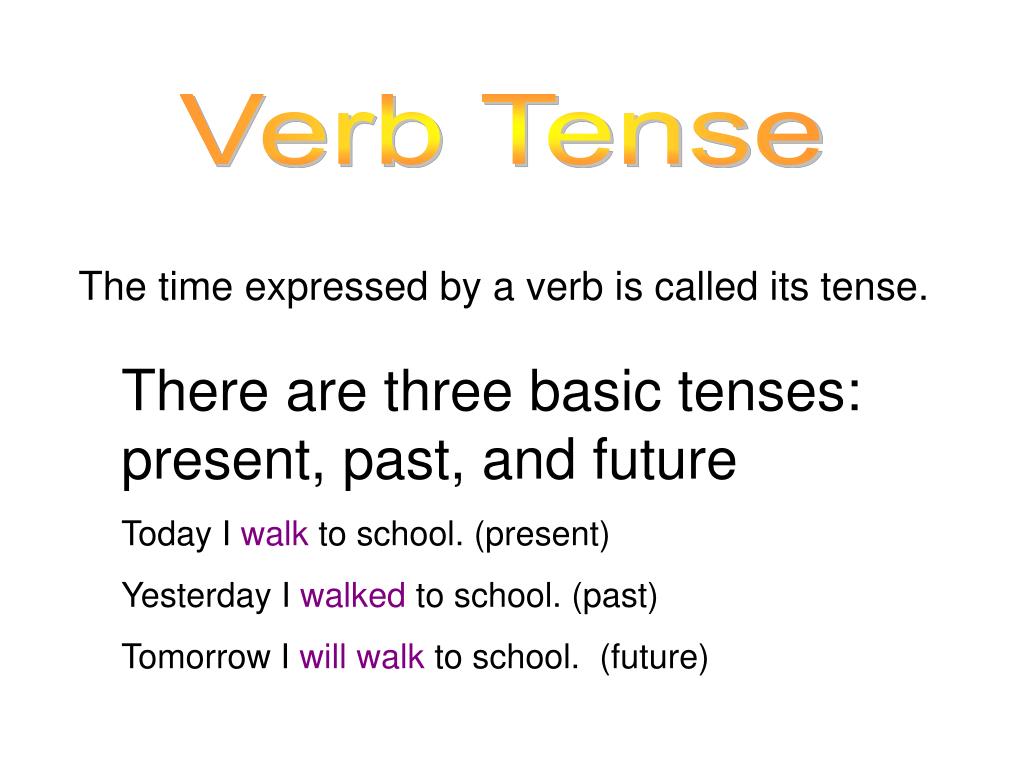 Verb Tense

The time expressed by a verb is called its tense.

There are three basic tenses: present, past, and future

Today I walk to school. (present)

Yesterday I walked to school. (past)

Tomorrow I will walk to school. (future)